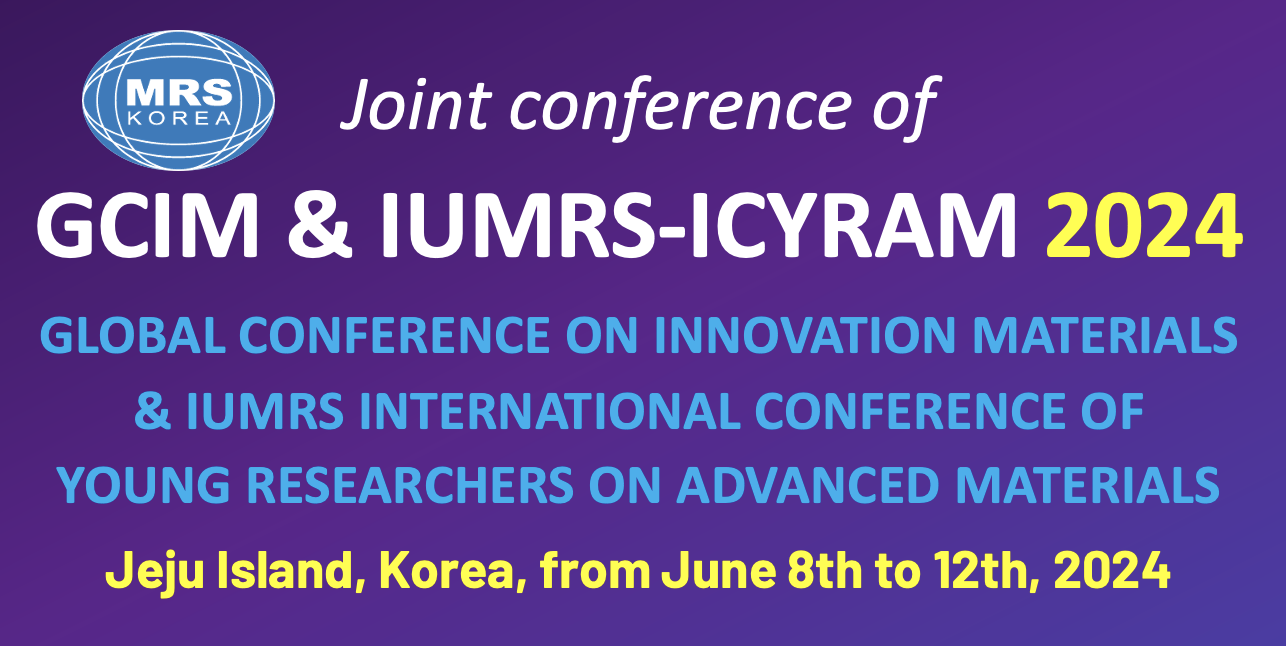 MRS KOREA

Joint conference of

GCIM & IUMRS-ICYRAM 2024

GLOBAL CONFERENCE ON INNOVATION MATERIALS & IUMRS INTERNATIONAL CONFERENCE OF YOUNG RESEARCHERS ON ADVANCED MATERIALS

Jeju Island, Korea, from June 8th to 12th, 2024